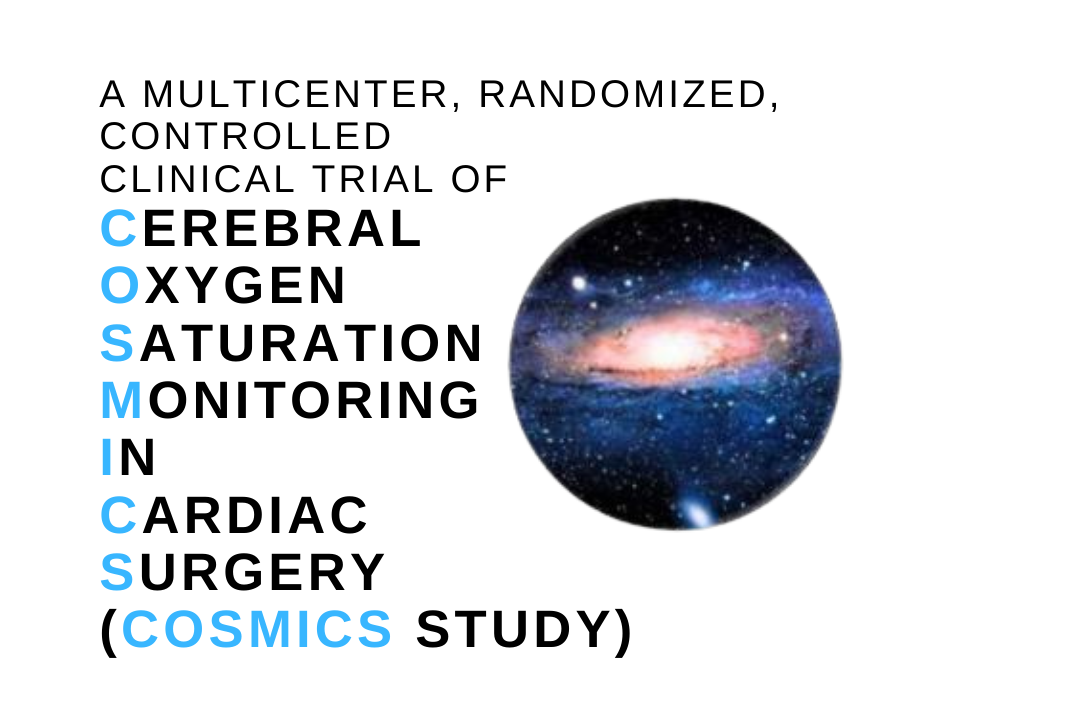 A MULTICENTER, RANDOMIZED, CONTROLLED CLINICAL TRIAL OF

CEREBRAL
OXYGEN
SATURATION
MONITORING
IN
CARDIAC
SURGERY
(COSMICS STUDY)